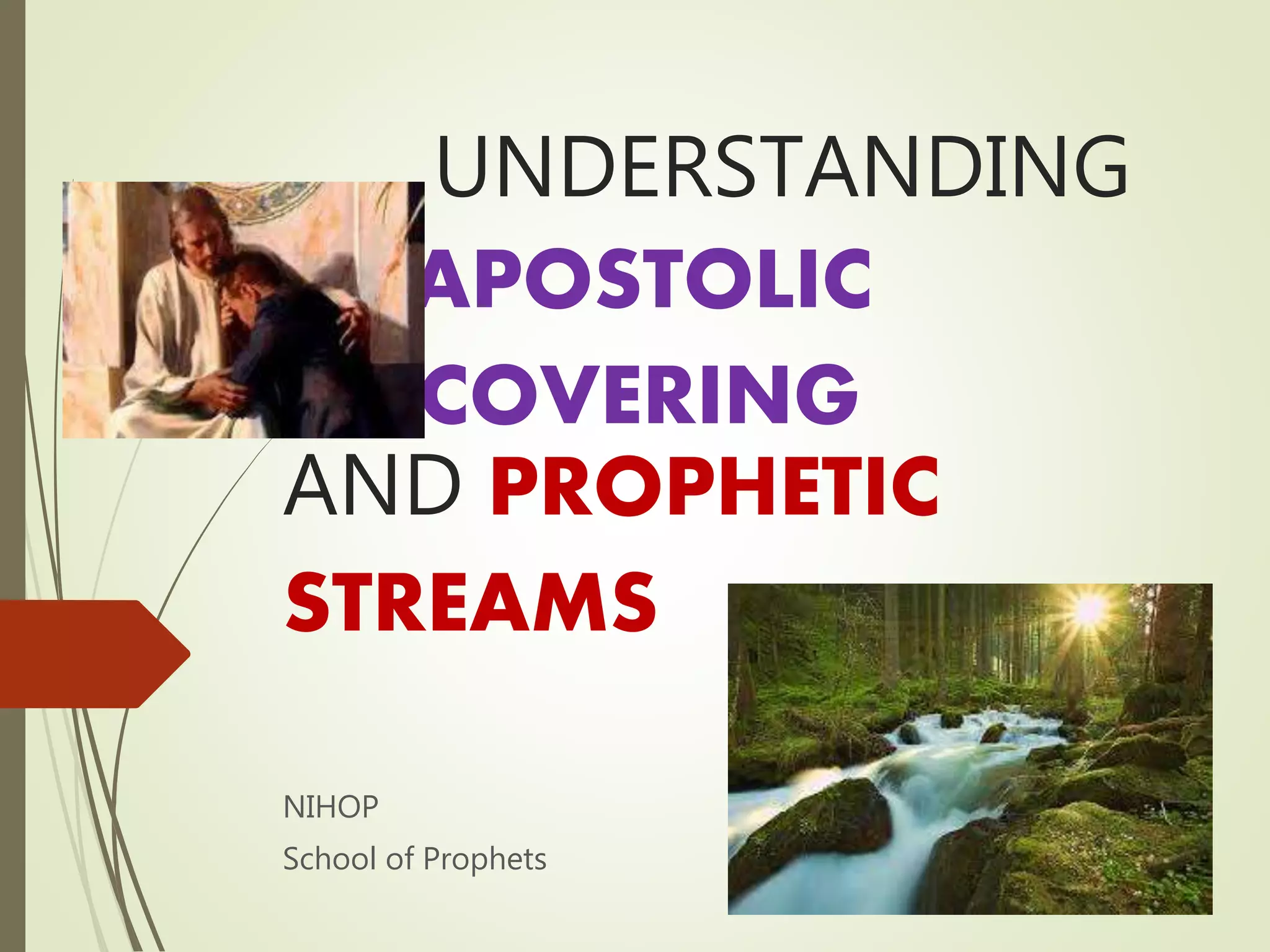 UNDERSTANDING APOSTOLIC COVERING AND PROPHETIC STREAMS

NIHOP

School of Prophets